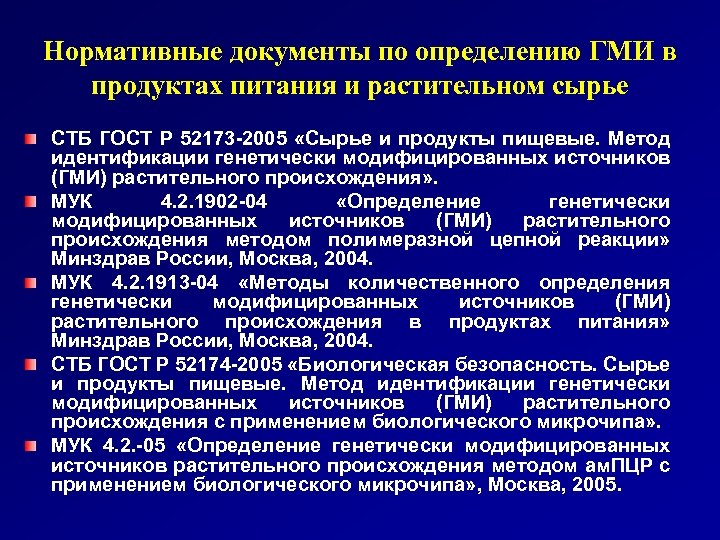 Нормативные документы по определению ГМИ в продуктах питания и растительном сырье

СТБ ГОСТ Р 52173-2005 «Сырье и продукты пищевые. Метод идентификации генетически модифицированных источников (ГМИ) растительного происхождения».

МУК 4.2.1902-04 «Определение генетически модифицированных источников (ГМИ) растительного происхождения методом полимеразной цепной реакции» Минздрав России, Москва, 2004.

МУК 4.2.1913-04 «Методы количественного определения генетически модифицированных источников (ГМИ) растительного происхождения в продуктах питания» Минздрав России, Москва, 2004.

СТБ ГОСТ Р 52174-2005 «Биологическая безопасность. Сырье и продукты пищевые. Метод идентификации генетически модифицированных источников (ГМИ) растительного происхождения с применением биологического микрочипа».

МУК 4.2.-05 «Определение генетически модифицированных источников растительного происхождения методом амПЦР с применением биологического микрочипа», Москва, 2005.